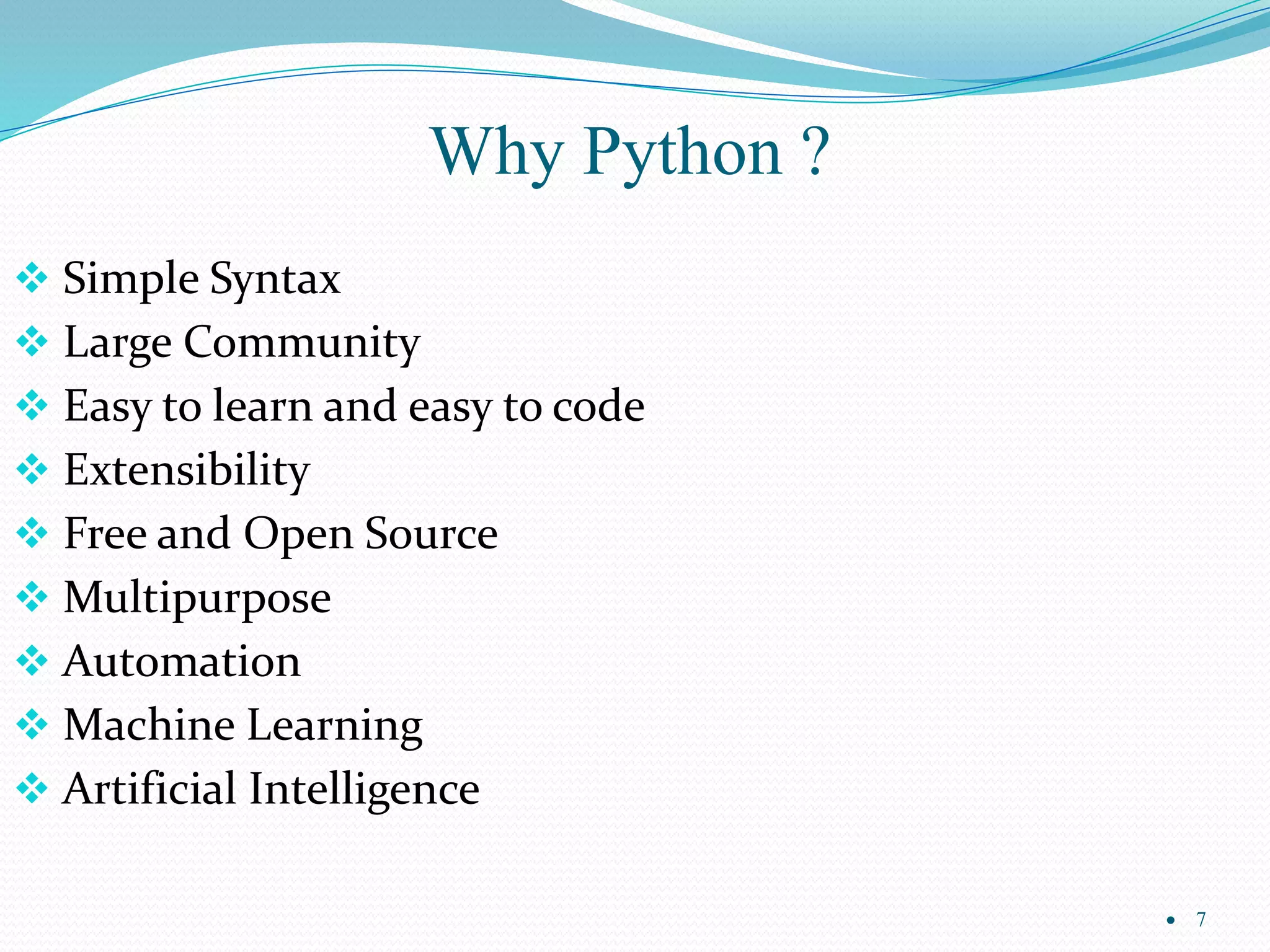 Why Python ?

❖ Simple Syntax
❖ Large Community
❖ Easy to learn and easy to code
❖ Extensibility
❖ Free and Open Source
❖ Multipurpose
❖ Automation
❖ Machine Learning
❖ Artificial Intelligence

• 7